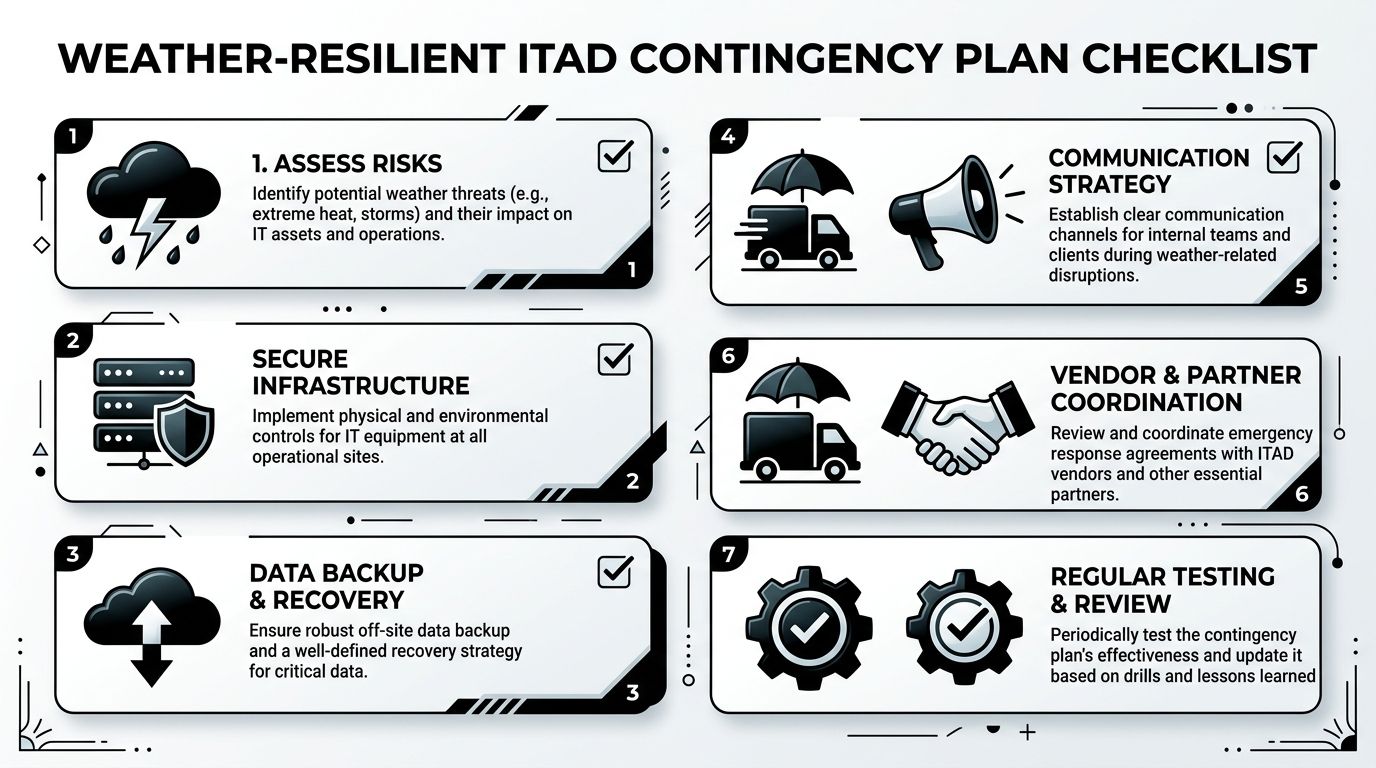 WEATHER-RESILIENT ITAD CONTINGENCY PLAN CHECKLIST

1

1. ASSESS RISKS

Identify potential weather threats (e.g., extreme heat, storms) and their impact on IT assets and operations.

1

2

SECURE INFRASTRUCTURE

Implement physical and environmental controls for IT equipment at all operational sites.

2

3

DATA BACKUP & RECOVERY

Ensure robust off-site data backup and a well-defined recovery strategy for critical data.

3

4

COMMUNICATION STRATEGY

Establish clear communication channels for internal teams and clients during weather-related disruptions.

5

6

VENDOR & PARTNER COORDINATION

Review and coordinate emergency response agreements with ITAD vendors and other essential partners.

6

7

REGULAR TESTING & REVIEW

Periodically test the contingency plan's effectiveness and update it based on drills and lessons learned